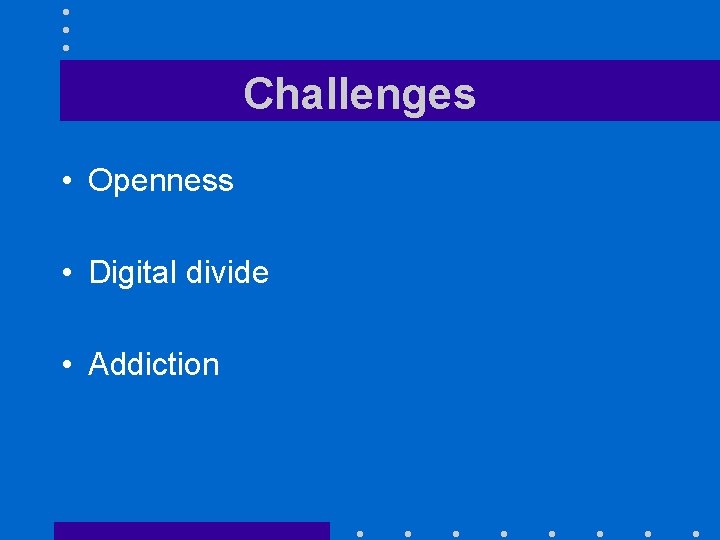 Challenges

• Openness

• Digital divide

• Addiction